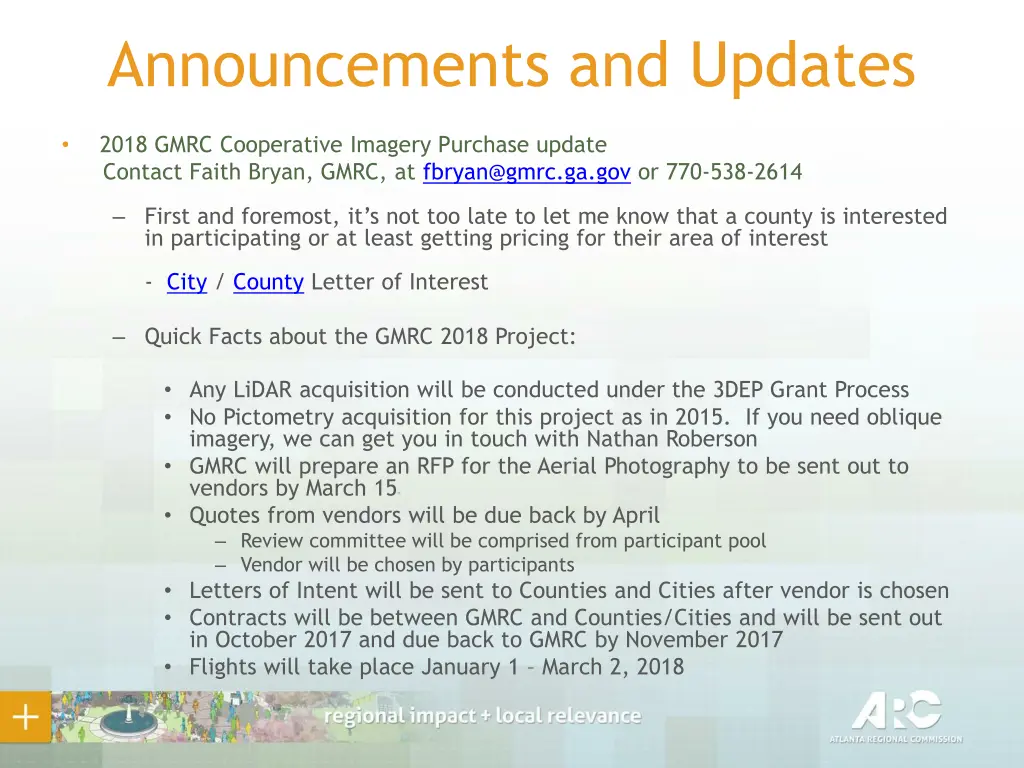 Announcements and Updates

• 2018 GMRC Cooperative Imagery Purchase update
Contact Faith Bryan, GMRC, at fbryan@gmrc.ga.gov or 770-538-2614

– First and foremost, it's not too late to let me know that a county is interested in participating or at least getting pricing for their area of interest

- City / County Letter of Interest

– Quick Facts about the GMRC 2018 Project:

• Any LiDAR acquisition will be conducted under the 3DEP Grant Process
• No Pictometry acquisition for this project as in 2015. If you need oblique imagery, we can get you in touch with Nathan Roberson
• GMRC will prepare an RFP for the Aerial Photography to be sent out to vendors by March 15.
• Quotes from vendors will be due back by April
– Review committee will be comprised from participant pool
– Vendor will be chosen by participants
• Letters of Intent will be sent to Counties and Cities after vendor is chosen
• Contracts will be between GMRC and Counties/Cities and will be sent out in October 2017 and due back to GMRC by November 2017
• Flights will take place January 1 – March 2, 2018

+

regional impact + local relevance

ARC
ATLANTA REGIONAL COMMISSION